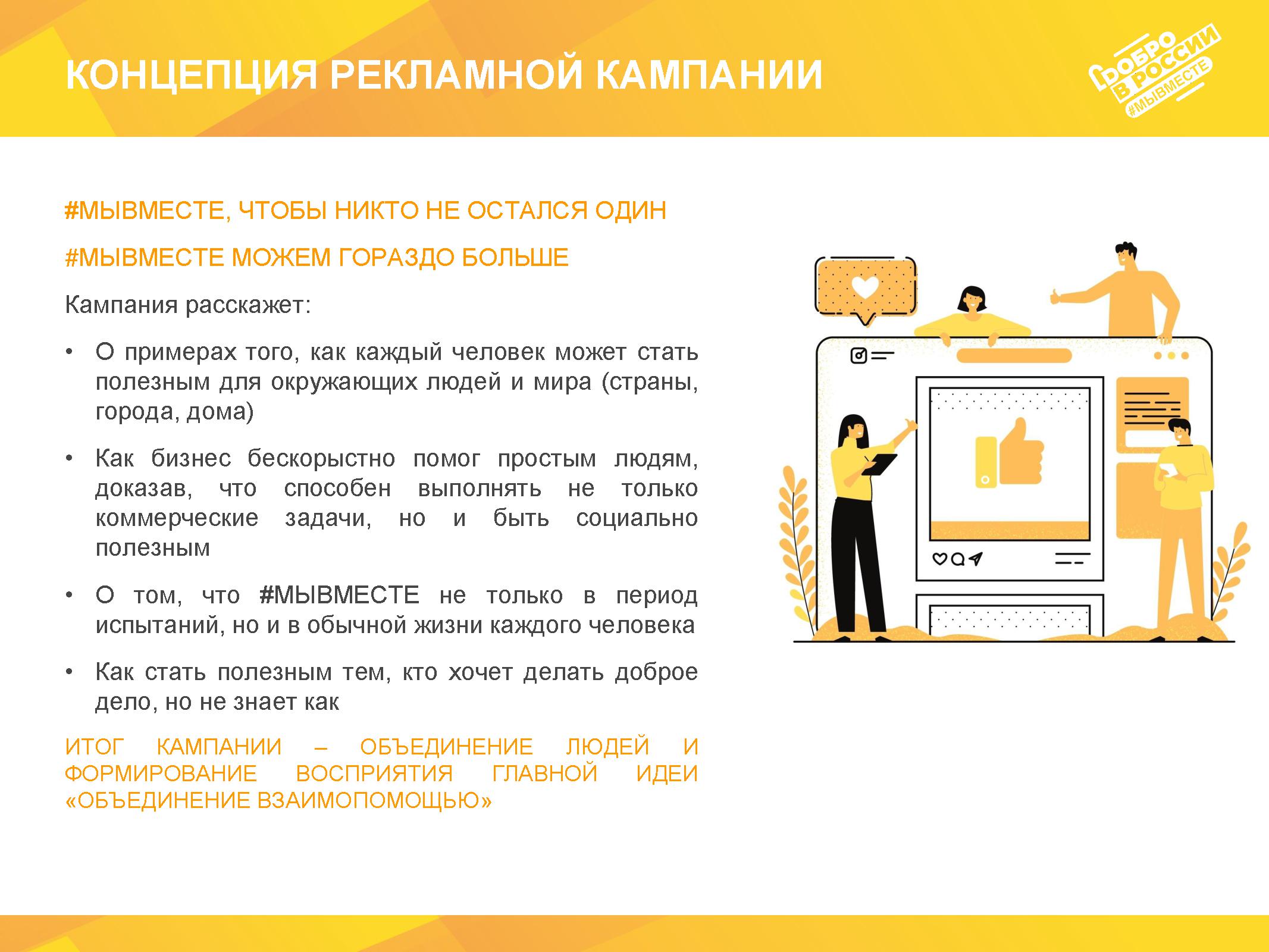 КОНЦЕПЦИЯ РЕКЛАМНОЙ КАМПАНИИ

ДОБРО В РОССИИ #МЫВМЕСТЕ

#МЫВМЕСТЕ, ЧТОБЫ НИКТО НЕ ОСТАЛСЯ ОДИН

#МЫВМЕСТЕ МОЖЕМ ГОРАЗДО БОЛЬШЕ

Кампания расскажет:

• О примерах того, как каждый человек может стать полезным для окружающих людей и мира (страны, города, дома)

• Как бизнес бескорыстно помог простым людям, доказав, что способен выполнять не только коммерческие задачи, но и быть социально полезным

• О том, что #МЫВМЕСТЕ не только в период испытаний, но и в обычной жизни каждого человека

• Как стать полезным тем, кто хочет делать доброе дело, но не знает как

ИТОГ КАМПАНИИ – ОБЪЕДИНЕНИЕ ЛЮДЕЙ И ФОРМИРОВАНИЕ ВОСПРИЯТИЯ ГЛАВНОЙ ИДЕИ «ОБЪЕДИНЕНИЕ ВЗАИМОПОМОЩЬЮ»